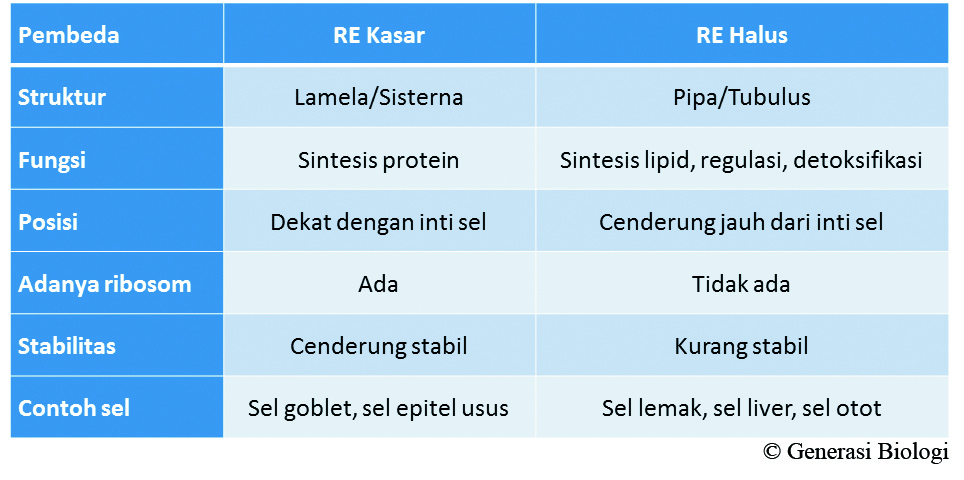 | Pembeda | RE Kasar | RE Halus |
|---|---|---|
| Struktur | Lamela/Sisterna | Pipa/Tubulus |
| Fungsi | Sintesis protein | Sintesis lipid, regulasi, detoksifikasi |
| Posisi | Dekat dengan inti sel | Cenderung jauh dari inti sel |
| Adanya ribosom | Ada | Tidak ada |
| Stabilitas | Cenderung stabil | Kurang stabil |
| Contoh sel | Sel goblet, sel epitel usus | Sel lemak, sel liver, sel otot |

© Generasi Biologi